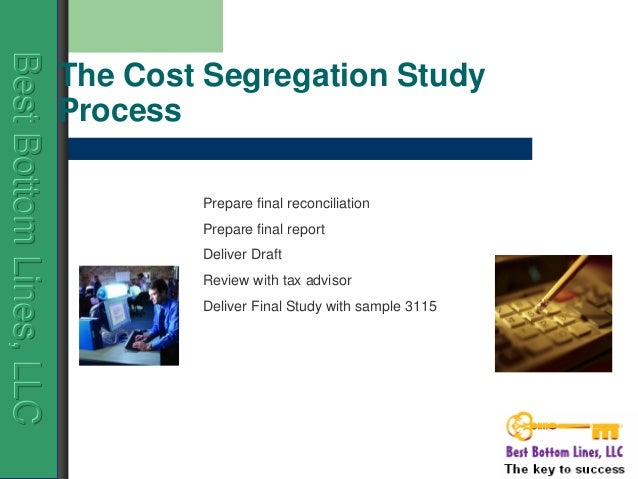 Best Bottom Lines, LLC

The Cost Segregation Study Process

Prepare final reconciliation

Prepare final report

Deliver Draft

Review with tax advisor

Deliver Final Study with sample 3115

Best Bottom Lines, LLC
The key to success